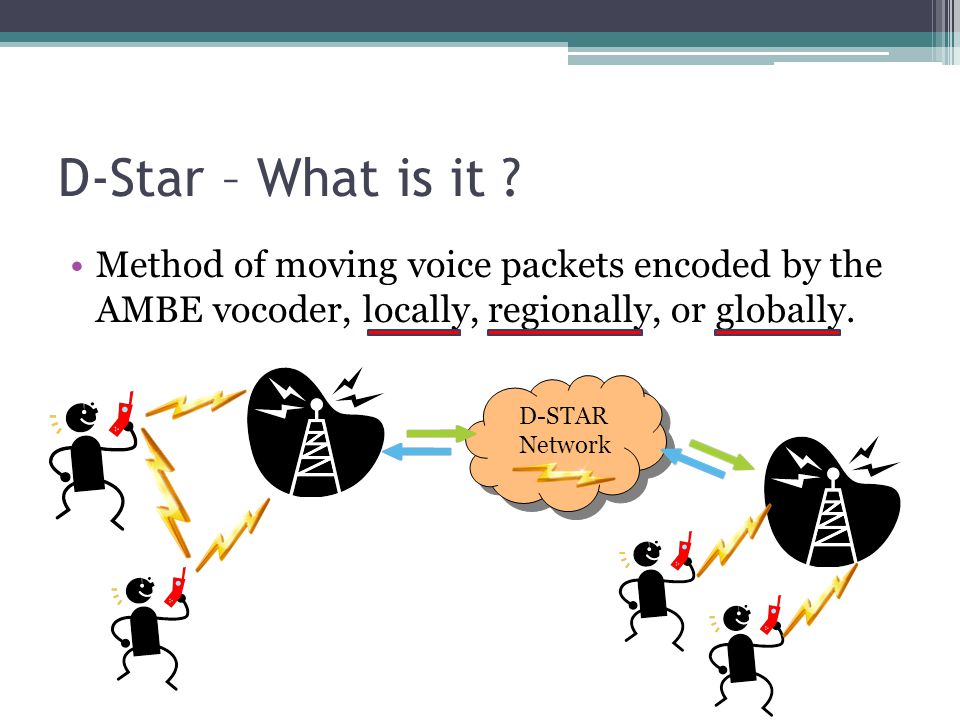 D-Star – What is it ?

• Method of moving voice packets encoded by the AMBE vocoder, locally, regionally, or globally.

D-STAR Network